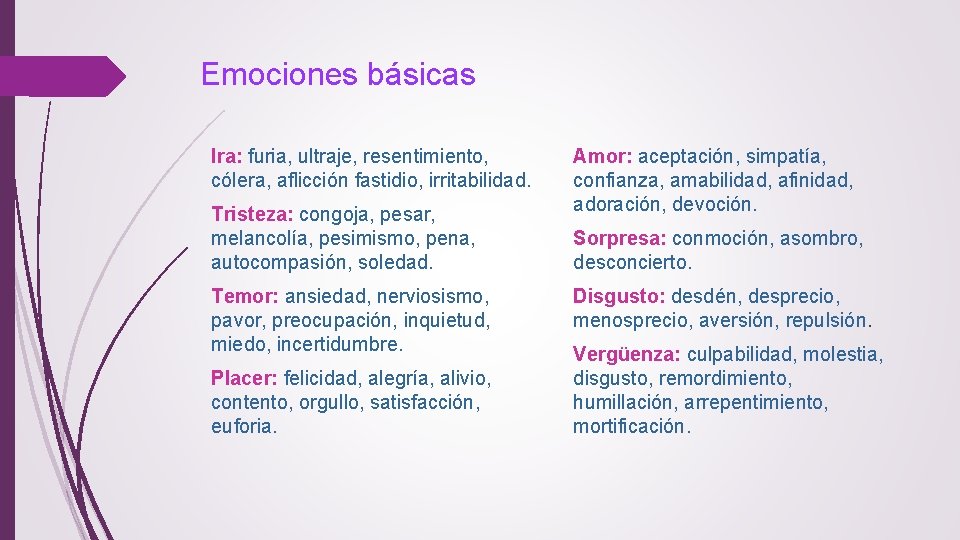 Emociones básicas

Ira: furia, ultraje, resentimiento, cólera, aflicción fastidio, irritabilidad.

Tristeza: congoja, pesar, melancolía, pesimismo, pena, autocompasión, soledad.

Temor: ansiedad, nerviosismo, pavor, preocupación, inquietud, miedo, incertidumbre.

Placer: felicidad, alegría, alivio, contento, orgullo, satisfacción, euforia.

Amor: aceptación, simpatía, confianza, amabilidad, afinidad, adoración, devoción.

Sorpresa: conmoción, asombro, desconcierto.

Disgusto: desdén, desprecio, menosprecio, aversión, repulsión.

Vergüenza: culpabilidad, molestia, disgusto, remordimiento, humillación, arrepentimiento, mortificación.